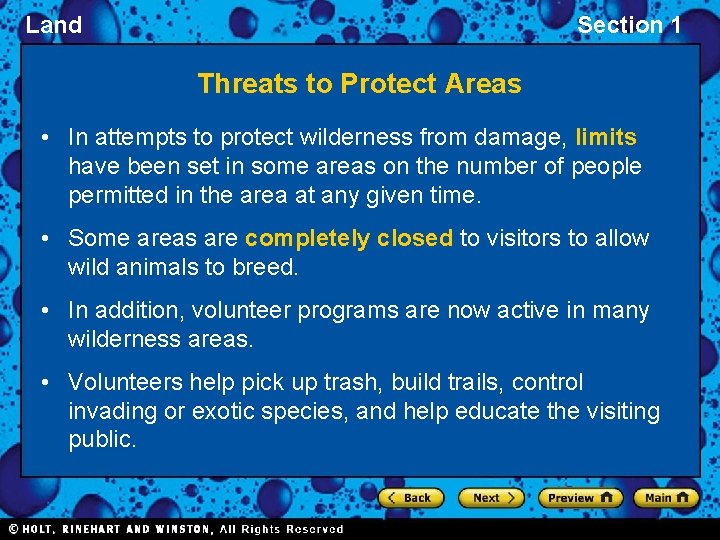 Land

Section 1

Threats to Protect Areas

• In attempts to protect wilderness from damage, limits have been set in some areas on the number of people permitted in the area at any given time.

• Some areas are completely closed to visitors to allow wild animals to breed.

• In addition, volunteer programs are now active in many wilderness areas.

• Volunteers help pick up trash, build trails, control invading or exotic species, and help educate the visiting public.

Back Next Preview Main

© HOLT, RINEHART AND WINSTON, All Rights Reserved